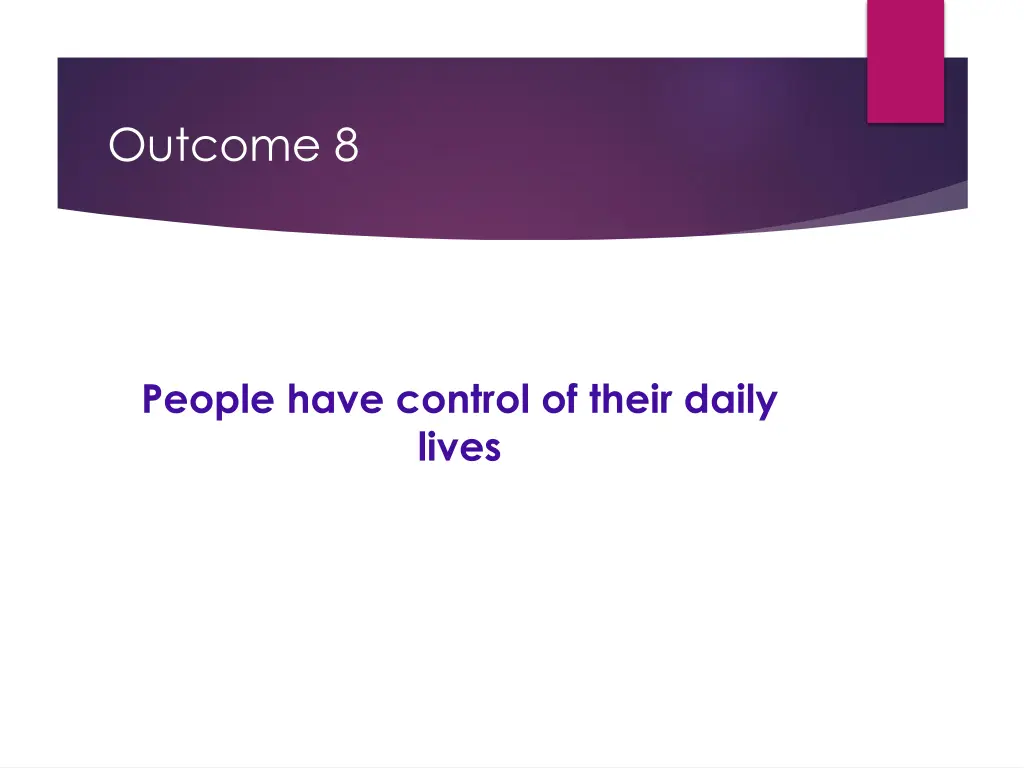 Outcome 8

People have control of their daily lives